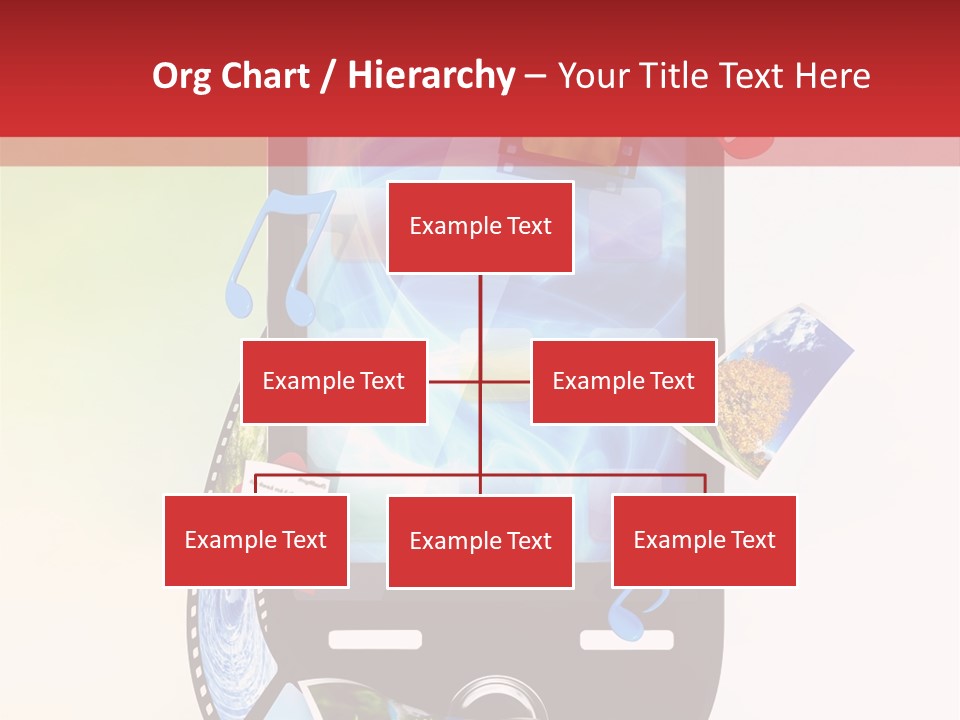 Org Chart / Hierarchy – Your Title Text Here

Example Text

Example Text

Example Text

Example Text

Example Text

Example Text